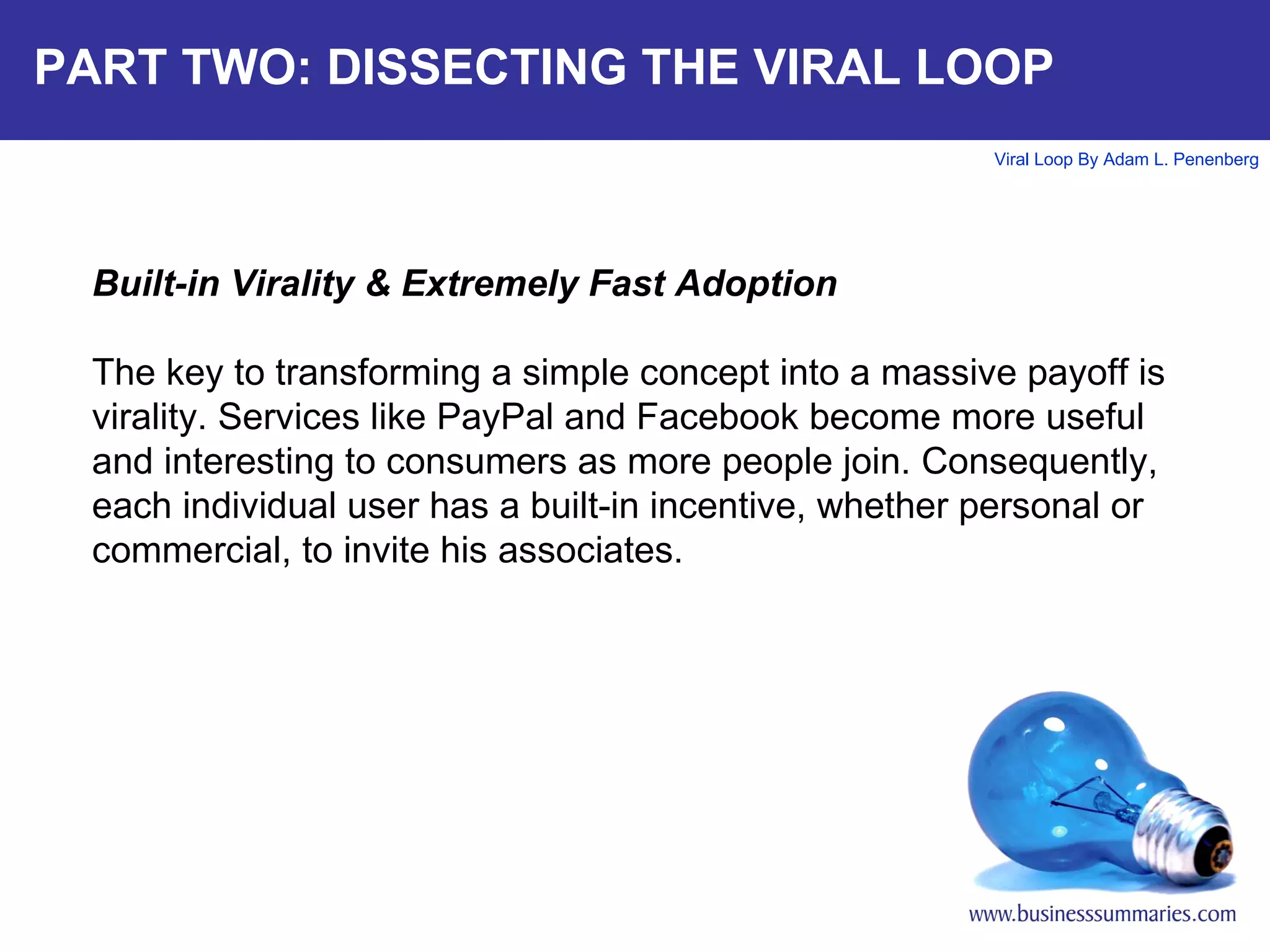 PART TWO: DISSECTING THE VIRAL LOOP

Viral Loop By Adam L. Penenberg

Built-in Virality & Extremely Fast Adoption

The key to transforming a simple concept into a massive payoff is virality. Services like PayPal and Facebook become more useful and interesting to consumers as more people join. Consequently, each individual user has a built-in incentive, whether personal or commercial, to invite his associates.

www.businesssummaries.com